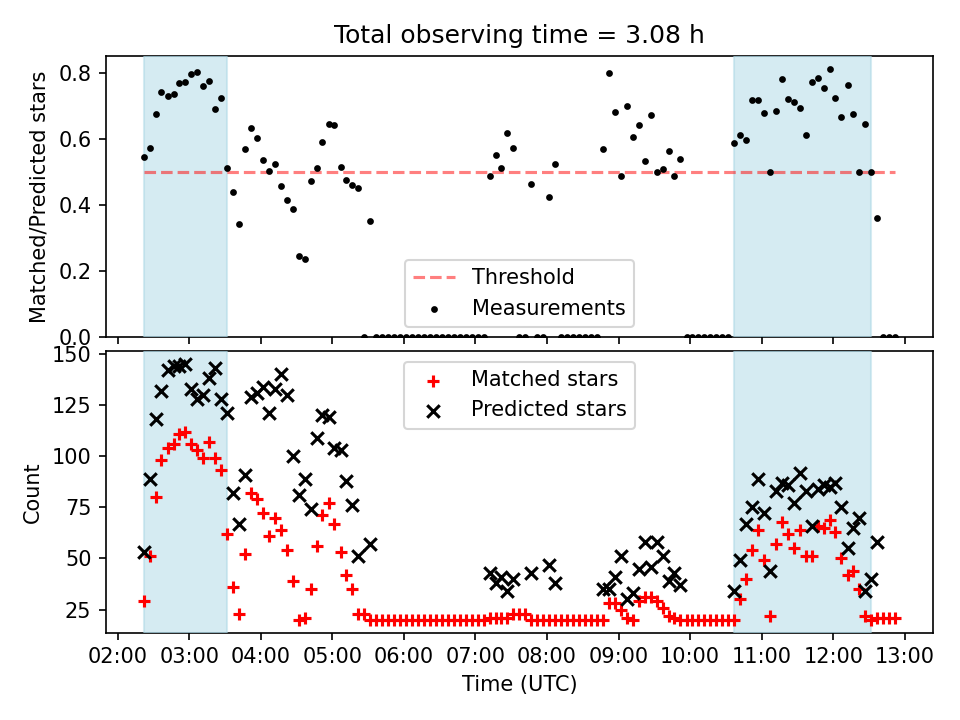 Total observing time = 3.08 h

Matched/Predicted stars

0.8
0.6
0.4
0.2
0.0

Threshold
Measurements

Count

150
125
100
75
50
25

Matched stars
Predicted stars

02:00 03:00 04:00 05:00 06:00 07:00 08:00 09:00 10:00 11:00 12:00 13:00

Time (UTC)